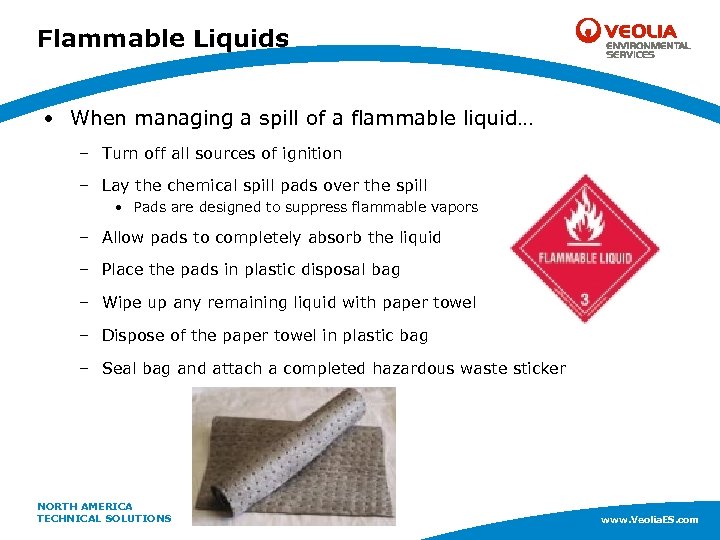 Flammable Liquids

VEOLIA
ENVIRONMENTAL
SERVICES

• When managing a spill of a flammable liquid…

– Turn off all sources of ignition

– Lay the chemical spill pads over the spill

• Pads are designed to suppress flammable vapors

– Allow pads to completely absorb the liquid

– Place the pads in plastic disposal bag

– Wipe up any remaining liquid with paper towel

– Dispose of the paper towel in plastic bag

– Seal bag and attach a completed hazardous waste sticker

FLAMMABLE LIQUID
3

NORTH AMERICA
TECHNICAL SOLUTIONS

www.VeoliaES.com